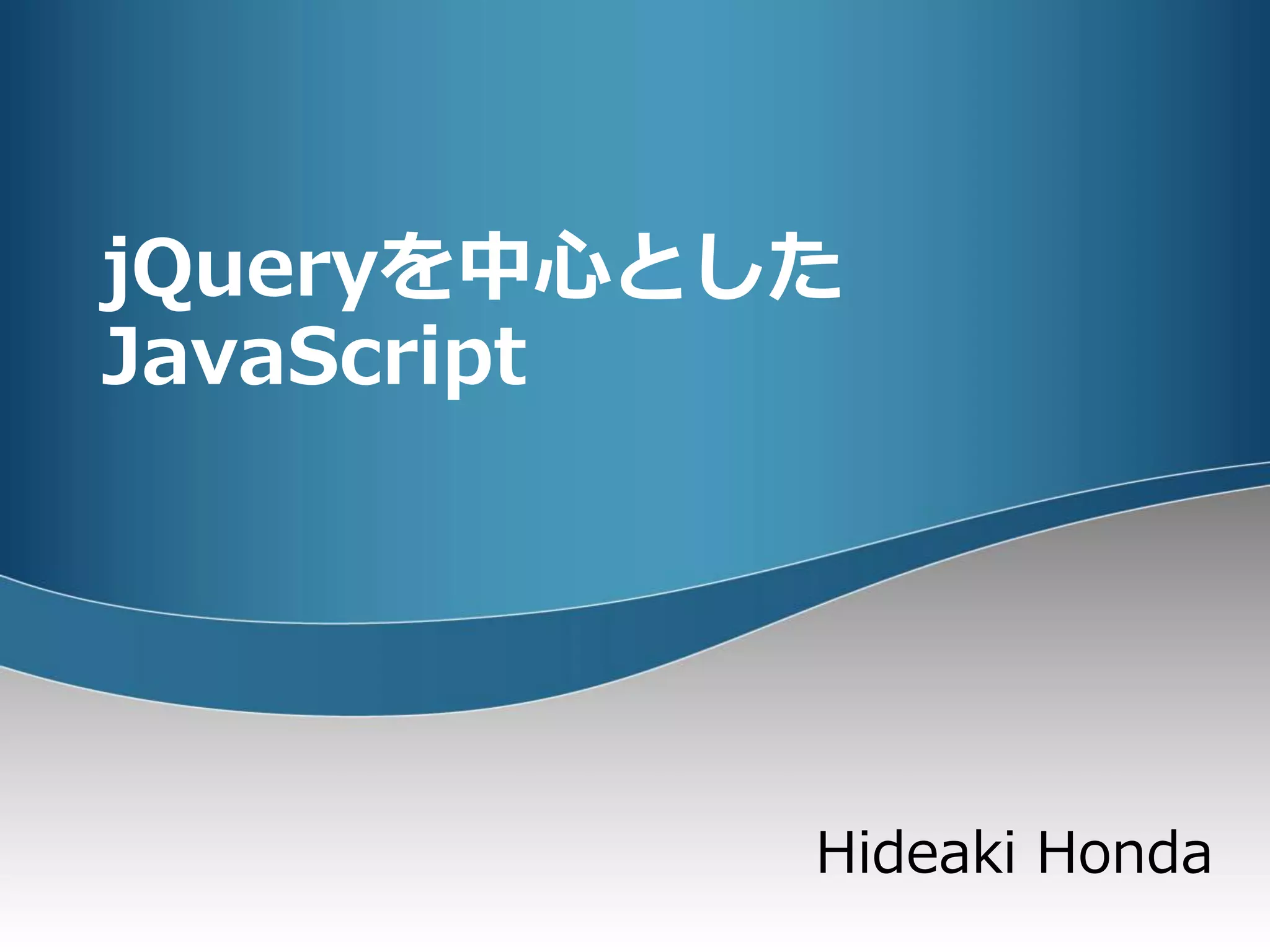 jQueryを中心とした
JavaScript

Hideaki Honda